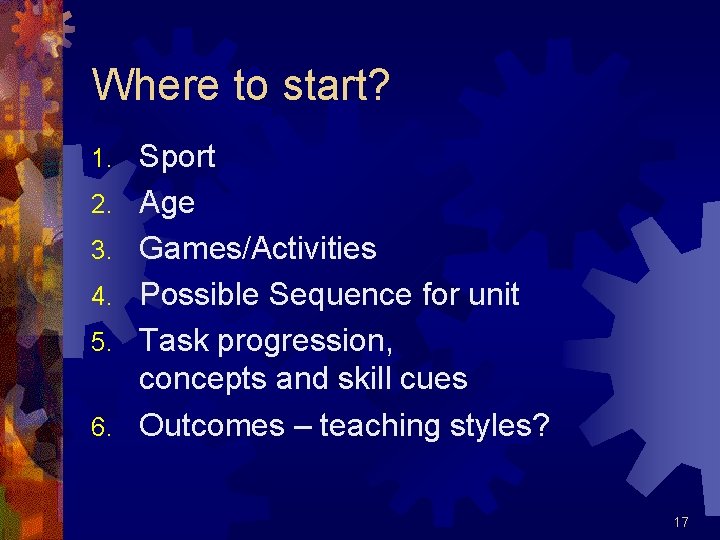 Where to start?

1. Sport
2. Age
3. Games/Activities
4. Possible Sequence for unit
5. Task progression, concepts and skill cues
6. Outcomes – teaching styles?

17